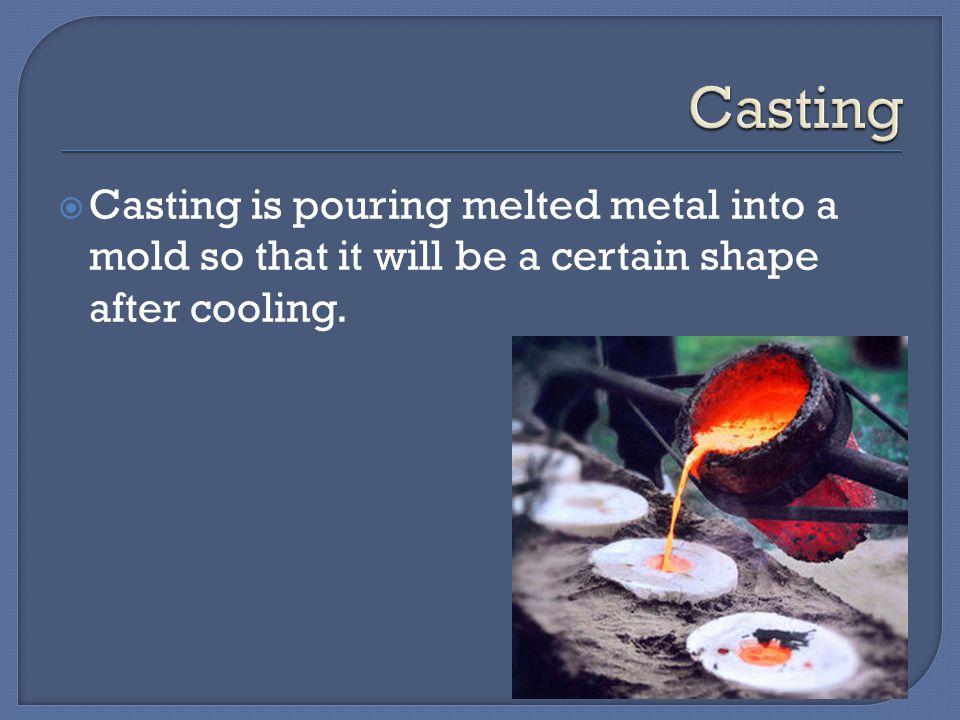 Casting

Casting is pouring melted metal into a mold so that it will be a certain shape after cooling.